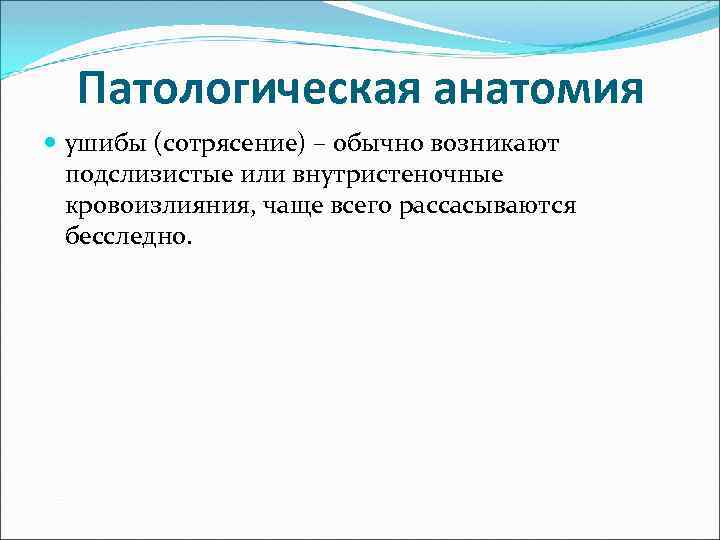 Патологическая анатомия

ушибы (сотрясение) – обычно возникают подслизистые или внутристеночные кровоизлияния, чаще всего рассасываются бесследно.